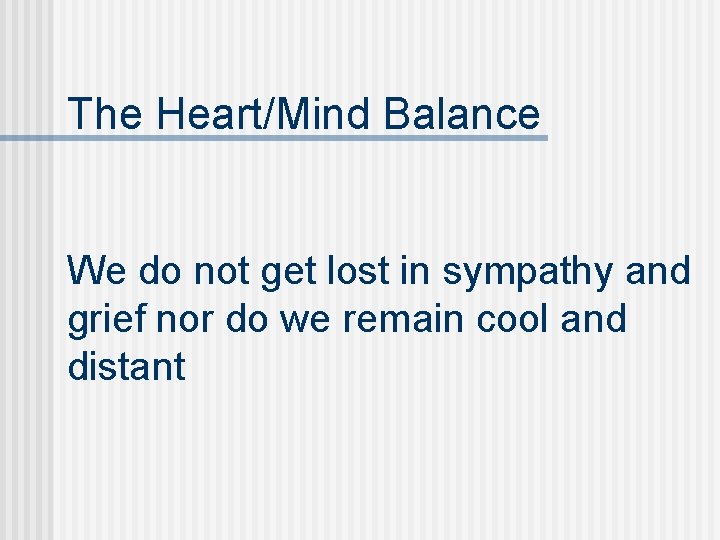 The Heart/Mind Balance

We do not get lost in sympathy and grief nor do we remain cool and distant